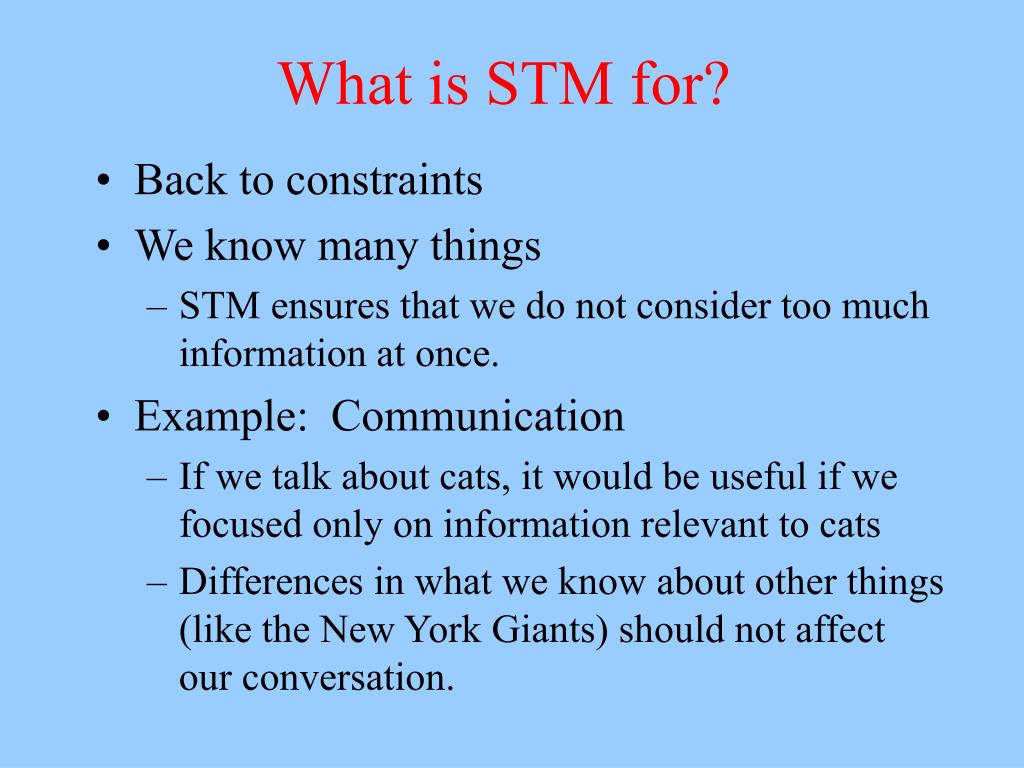 What is STM for?

• Back to constraints
• We know many things
– STM ensures that we do not consider too much information at once.
• Example:  Communication
– If we talk about cats, it would be useful if we focused only on information relevant to cats
– Differences in what we know about other things (like the New York Giants) should not affect our conversation.